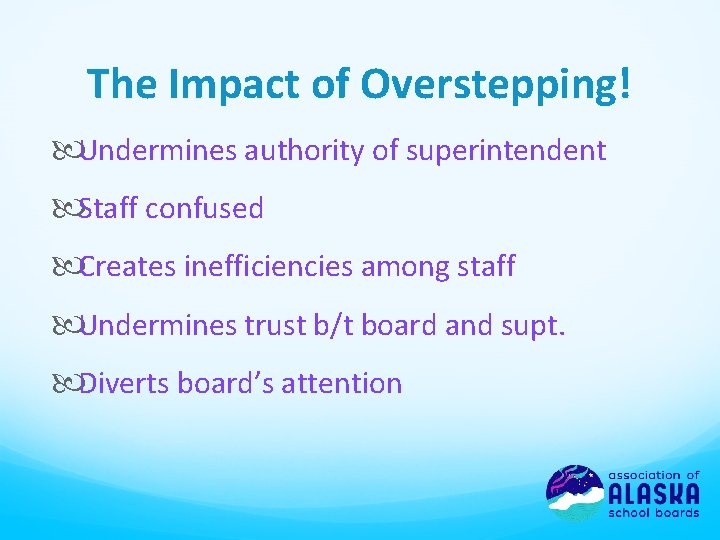 The Impact of Overstepping!

Undermines authority of superintendent

Staff confused

Creates inefficiencies among staff

Undermines trust b/t board and supt.

Diverts board's attention

association of ALASKA school boards